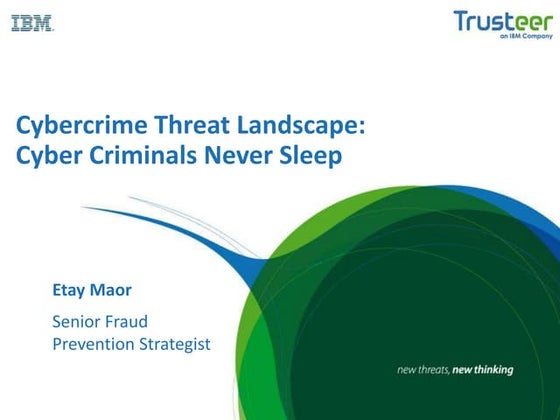 IBM

Trusteer
an IBM Company

Cybercrime Threat Landscape:
Cyber Criminals Never Sleep

Etay Maor

Senior Fraud
Prevention Strategist

new threats, new thinking